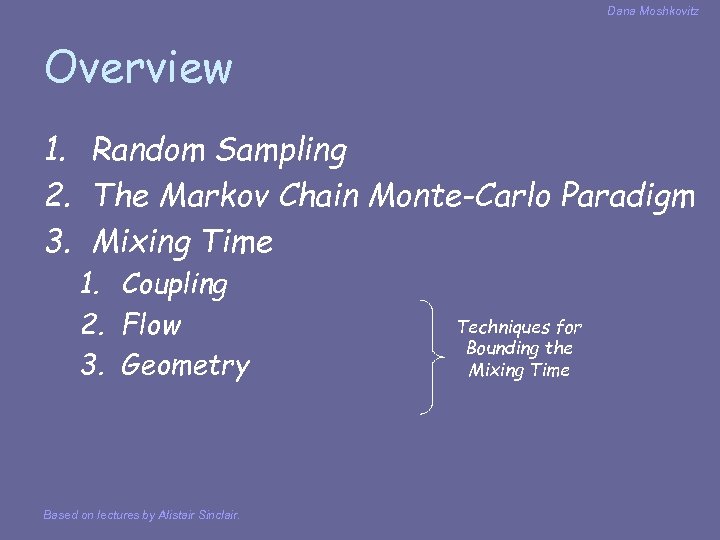 Dana Moshkovitz

Overview

1. Random Sampling
2. The Markov Chain Monte-Carlo Paradigm
3. Mixing Time
   1. Coupling
   2. Flow
   3. Geometry

Techniques for Bounding the Mixing Time

Based on lectures by Alistair Sinclair.